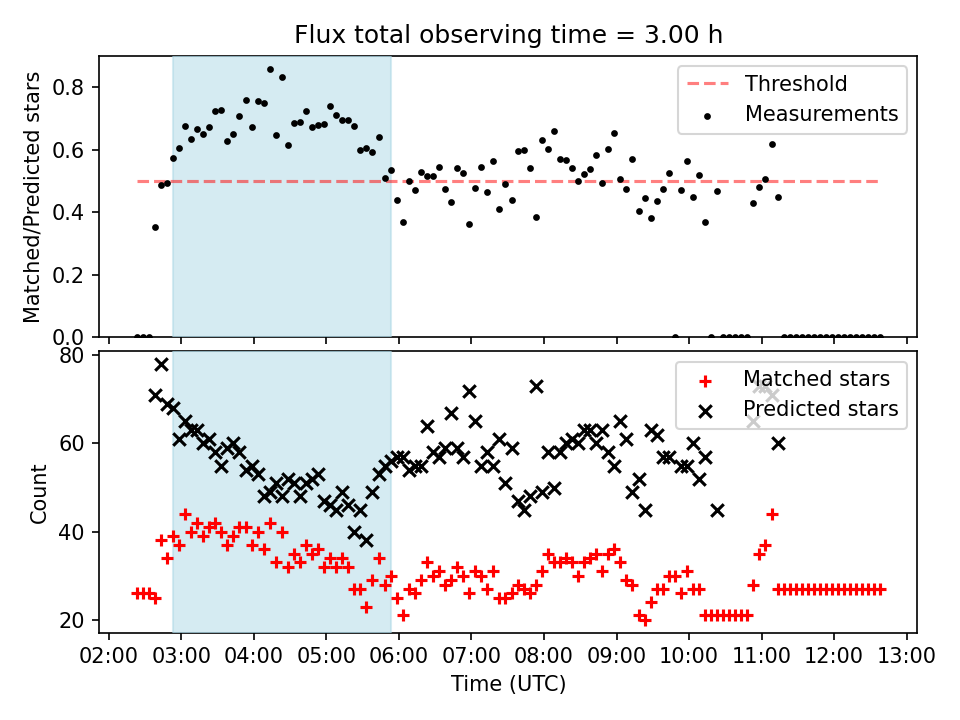 Flux total observing time = 3.00 h

Matched/Predicted stars

0.8
0.6
0.4
0.2
0.0

Threshold
Measurements

Count

80
60
40
20

Matched stars
Predicted stars

02:00 03:00 04:00 05:00 06:00 07:00 08:00 09:00 10:00 11:00 12:00 13:00

Time (UTC)